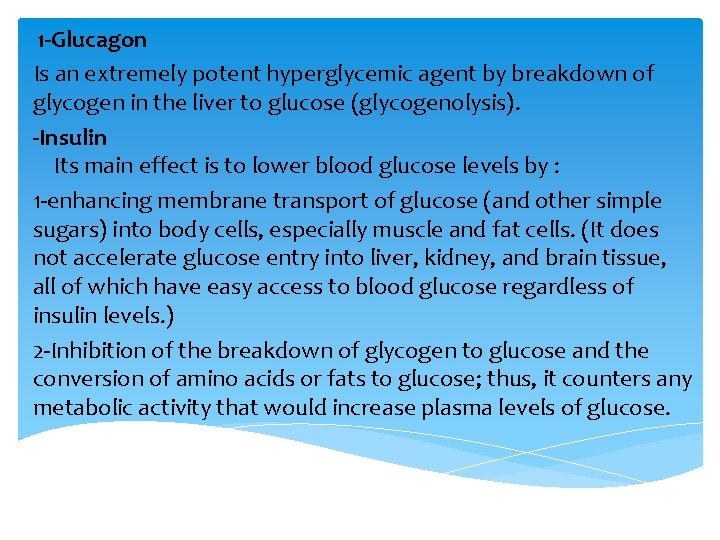 1-Glucagon

Is an extremely potent hyperglycemic agent by breakdown of glycogen in the liver to glucose (glycogenolysis).

-Insulin

Its main effect is to lower blood glucose levels by :

1-enhancing membrane transport of glucose (and other simple sugars) into body cells, especially muscle and fat cells. (It does not accelerate glucose entry into liver, kidney, and brain tissue, all of which have easy access to blood glucose regardless of insulin levels.)

2-Inhibition of the breakdown of glycogen to glucose and the conversion of amino acids or fats to glucose; thus, it counters any metabolic activity that would increase plasma levels of glucose.